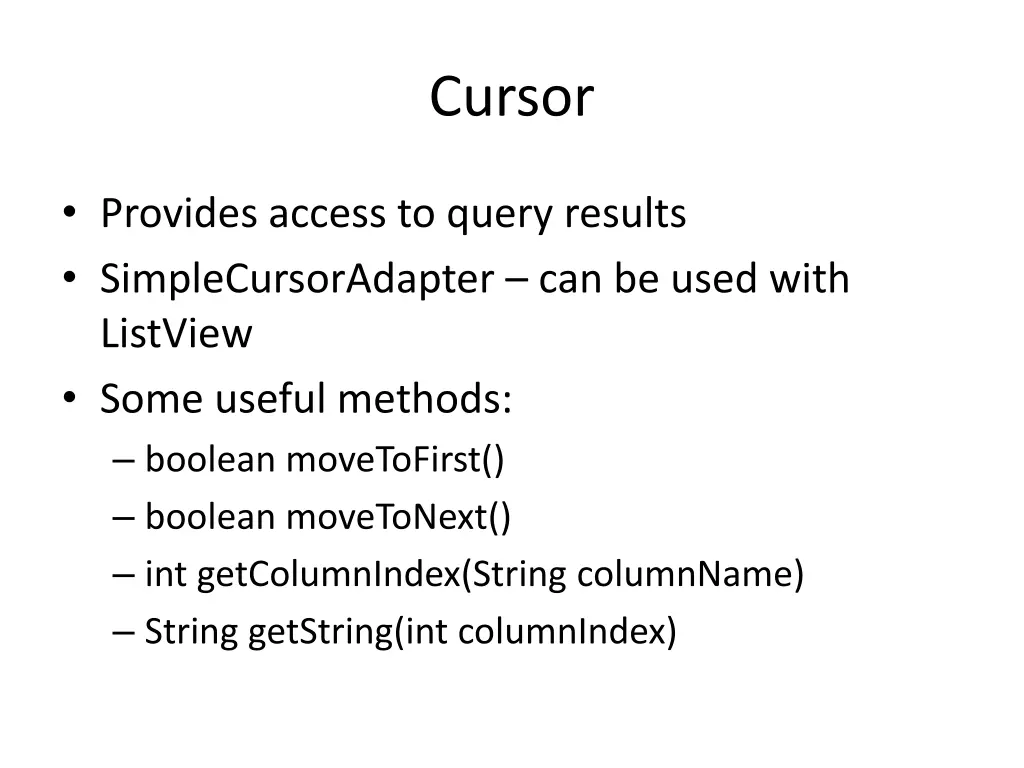 Cursor

• Provides access to query results
• SimpleCursorAdapter – can be used with ListView
• Some useful methods:
– boolean moveToFirst()
– boolean moveToNext()
– int getColumnIndex(String columnName)
– String getString(int columnIndex)